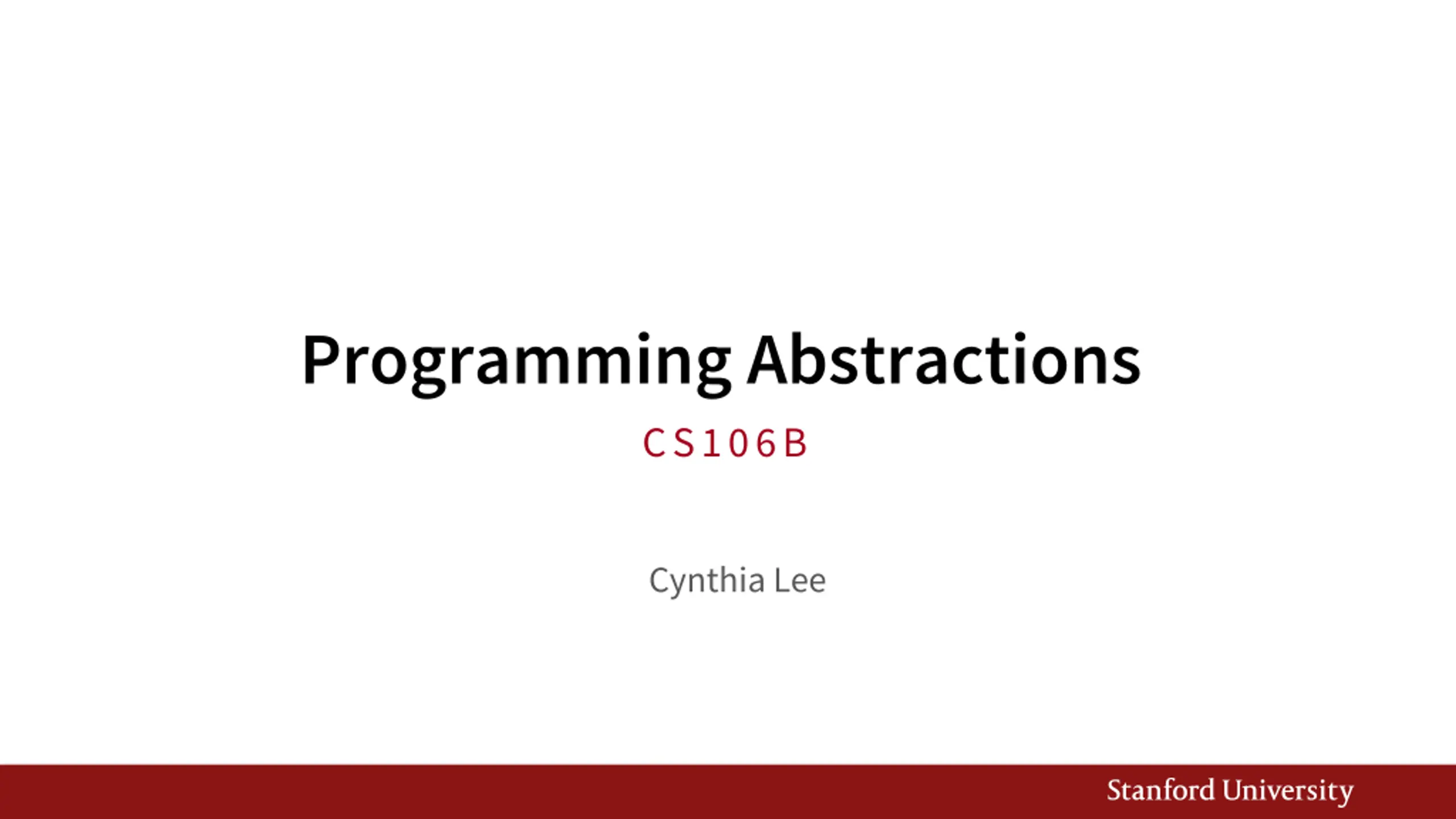 Programming Abstractions

CS106B

Cynthia Lee

Stanford University